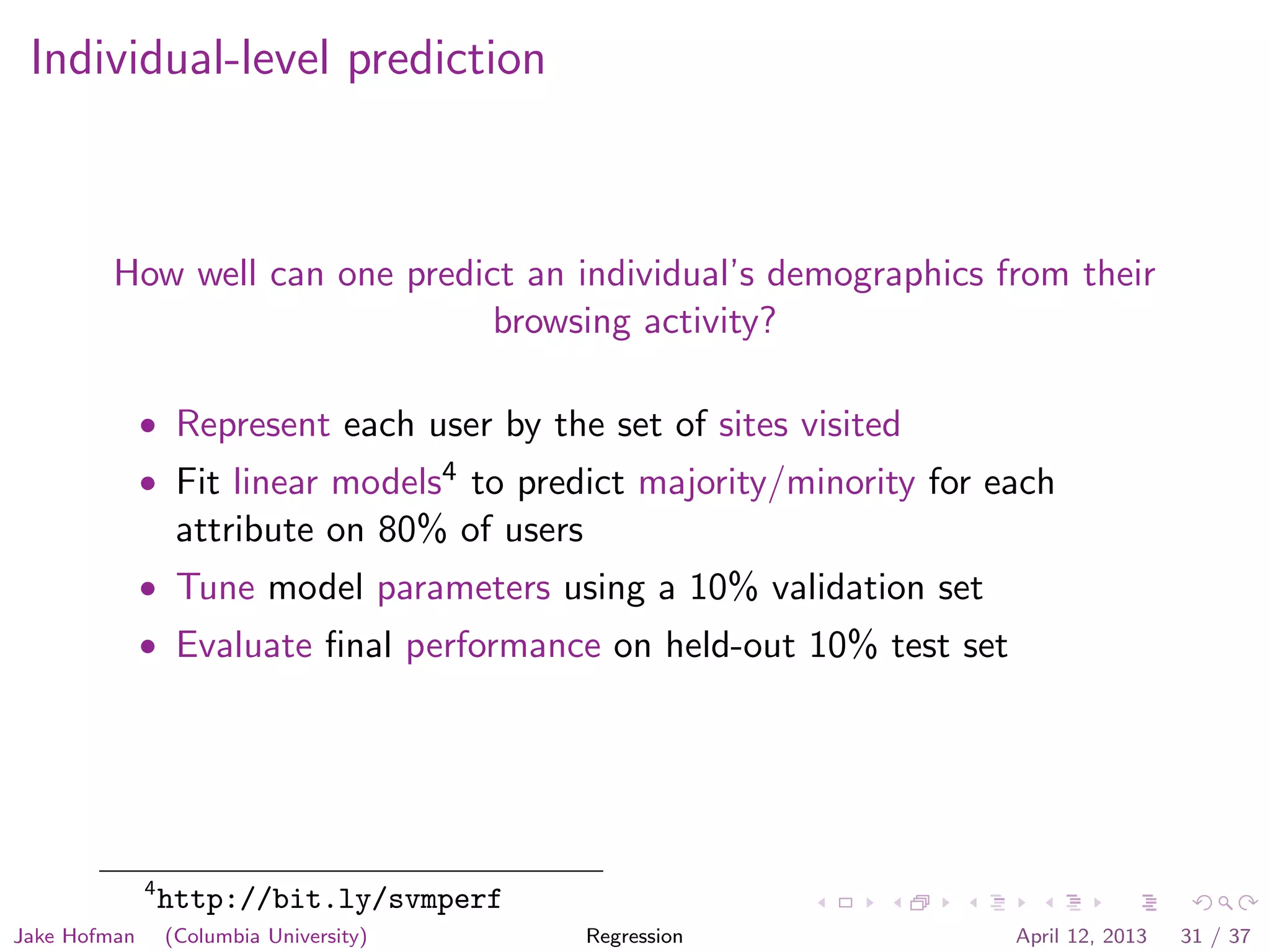 Individual-level prediction

How well can one predict an individual's demographics from their browsing activity?

• Represent each user by the set of sites visited
• Fit linear models$^4$ to predict majority/minority for each attribute on 80% of users
• Tune model parameters using a 10% validation set
• Evaluate final performance on held-out 10% test set

$^4$http://bit.ly/svmperf

Jake Hofman (Columbia University) Regression April 12, 2013 31 / 37